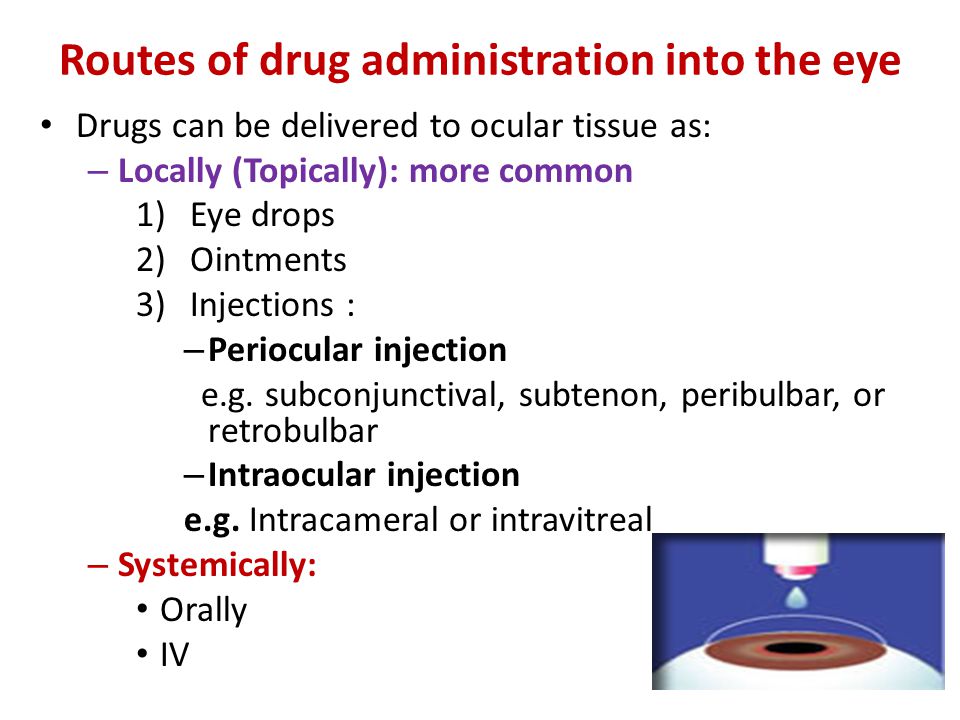 Routes of drug administration into the eye

• Drugs can be delivered to ocular tissue as:

– Locally (Topically): more common

1) Eye drops

2) Ointments

3) Injections :

– Periocular injection

e.g. subconjunctival, subtenon, peribulbar, or retrobulbar

– Intraocular injection

e.g. Intracameral or intravitreal

– Systemically:

• Orally

• IV